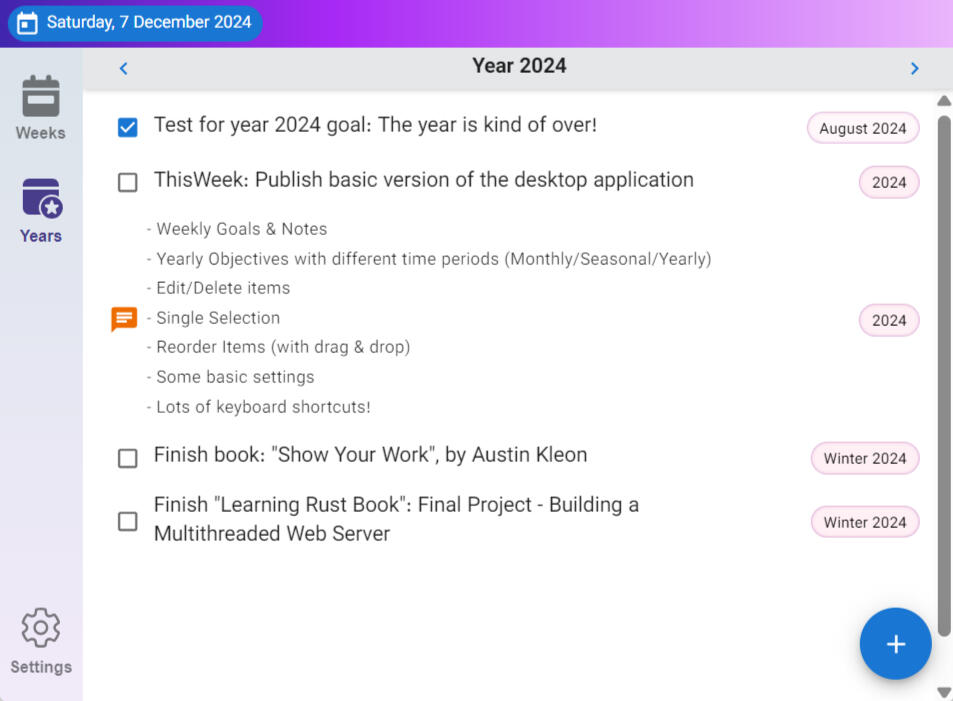 Saturday, 7 December 2024

Weeks

Years

Settings

Year 2024

Test for year 2024 goal: The year is kind of over!
August 2024

ThisWeek: Publish basic version of the desktop application
2024

- Weekly Goals & Notes
- Yearly Objectives with different time periods (Monthly/Seasonal/Yearly)
- Edit/Delete items
- Single Selection
- Reorder Items (with drag & drop)
- Some basic settings
- Lots of keyboard shortcuts!
2024

Finish book: "Show Your Work", by Austin Kleon
Winter 2024

Finish "Learning Rust Book": Final Project - Building a Multithreaded Web Server
Winter 2024

+